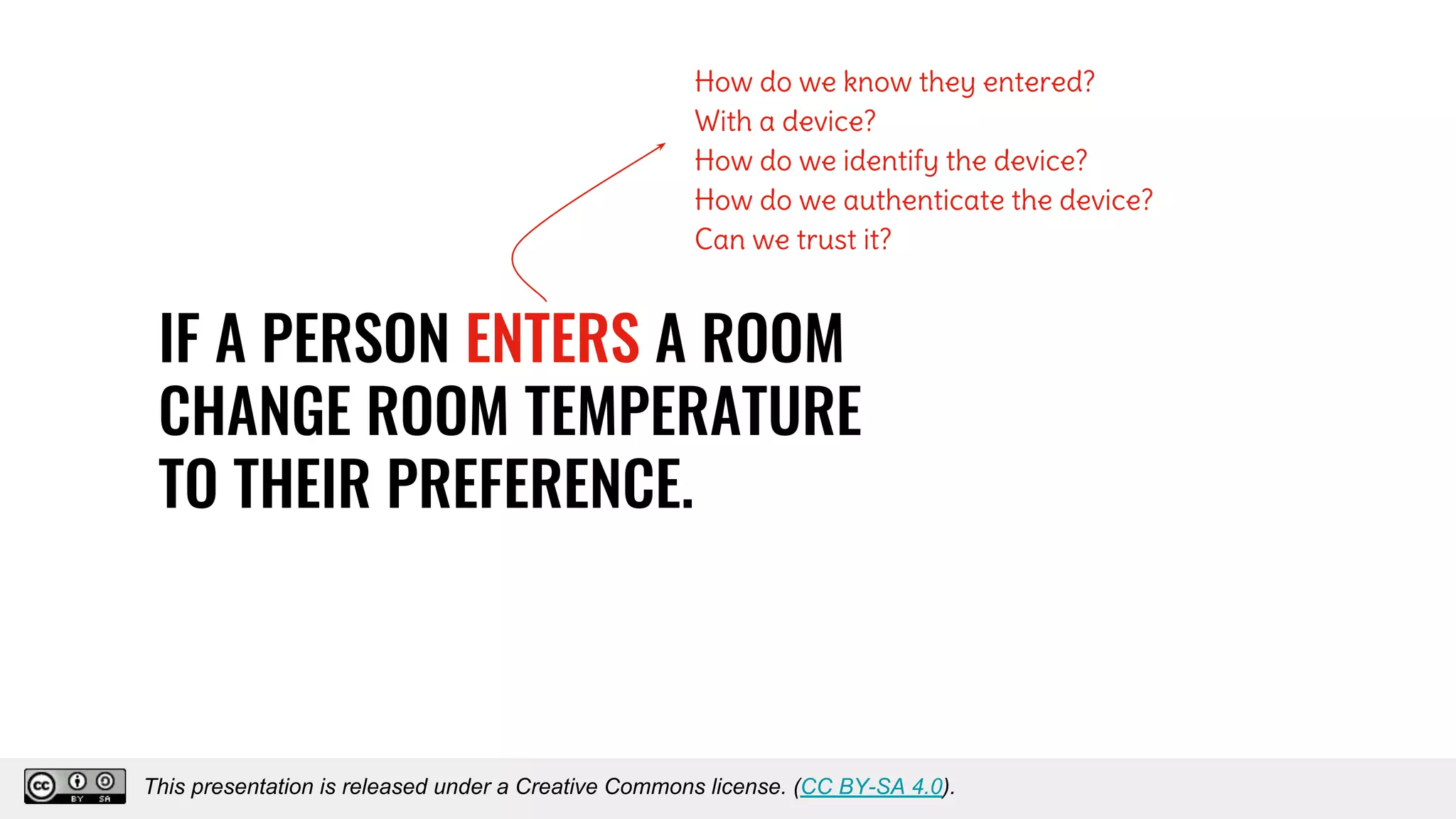 How do we know they entered?
With a device?
How do we identify the device?
How do we authenticate the device?
Can we trust it?

IF A PERSON ENTERS A ROOM CHANGE ROOM TEMPERATURE TO THEIR PREFERENCE.

cc BY SA

This presentation is released under a Creative Commons license. (CC BY-SA 4.0).